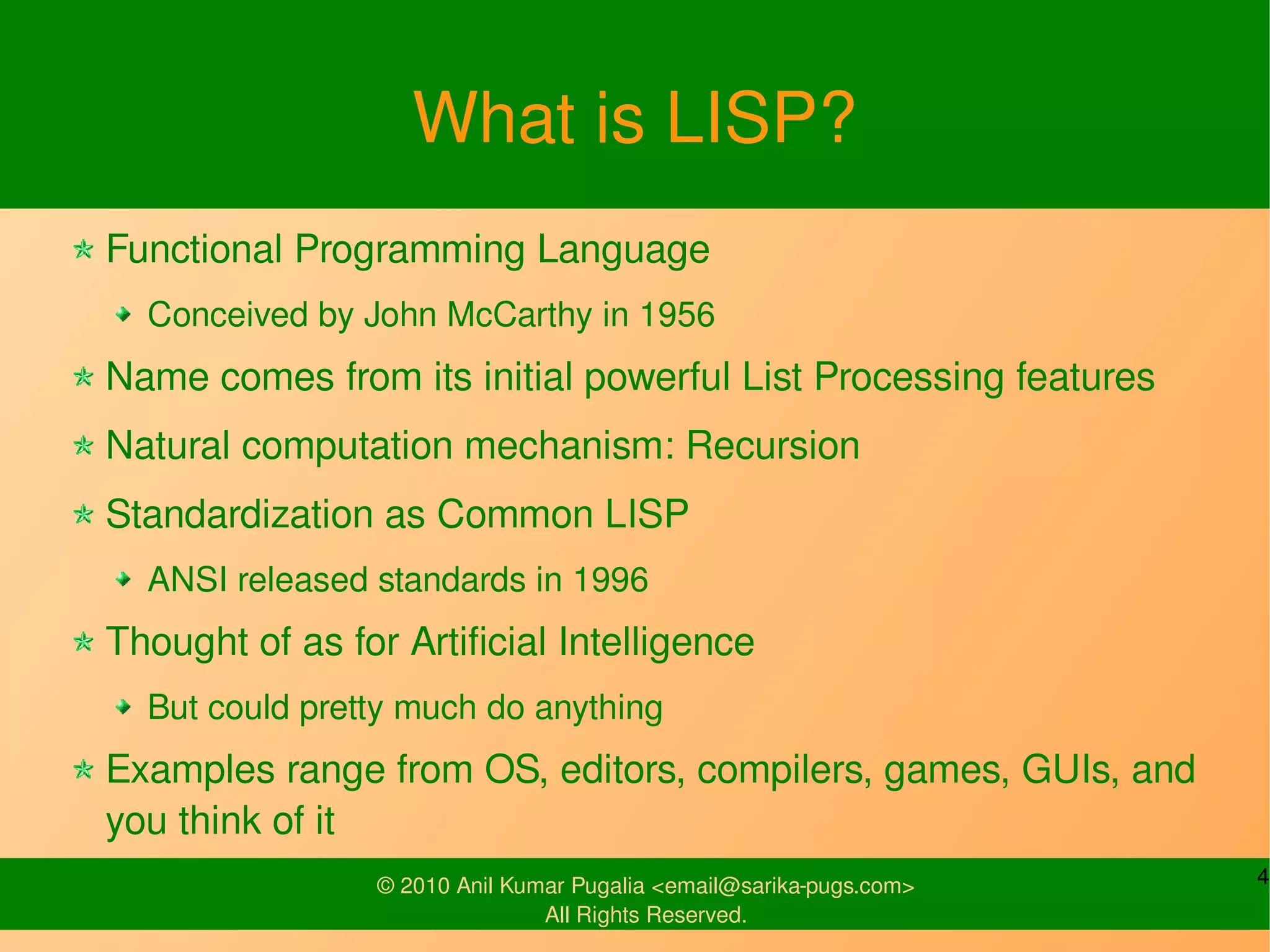 What is LISP?

Functional Programming Language

Conceived by John McCarthy in 1956

Name comes from its initial powerful List Processing features

Natural computation mechanism: Recursion

Standardization as Common LISP

ANSI released standards in 1996

Thought of as for Artificial Intelligence

But could pretty much do anything

Examples range from OS, editors, compilers, games, GUIs, and you think of it

© 2010 Anil Kumar Pugalia <email@sarika-pugs.com>
All Rights Reserved.

4